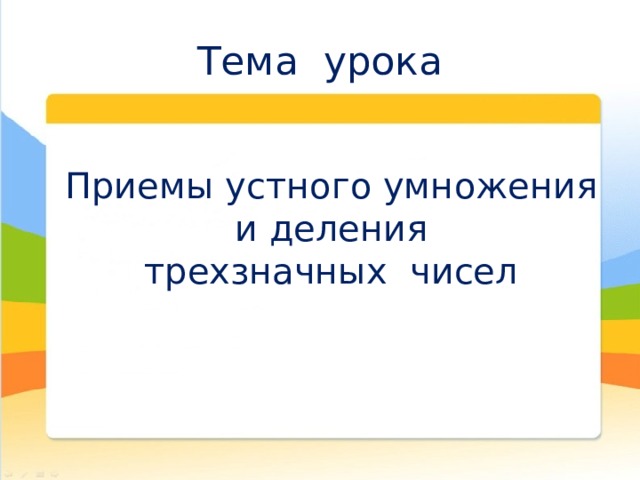 Тема урока

Приемы устного умножения и деления трехзначных чисел